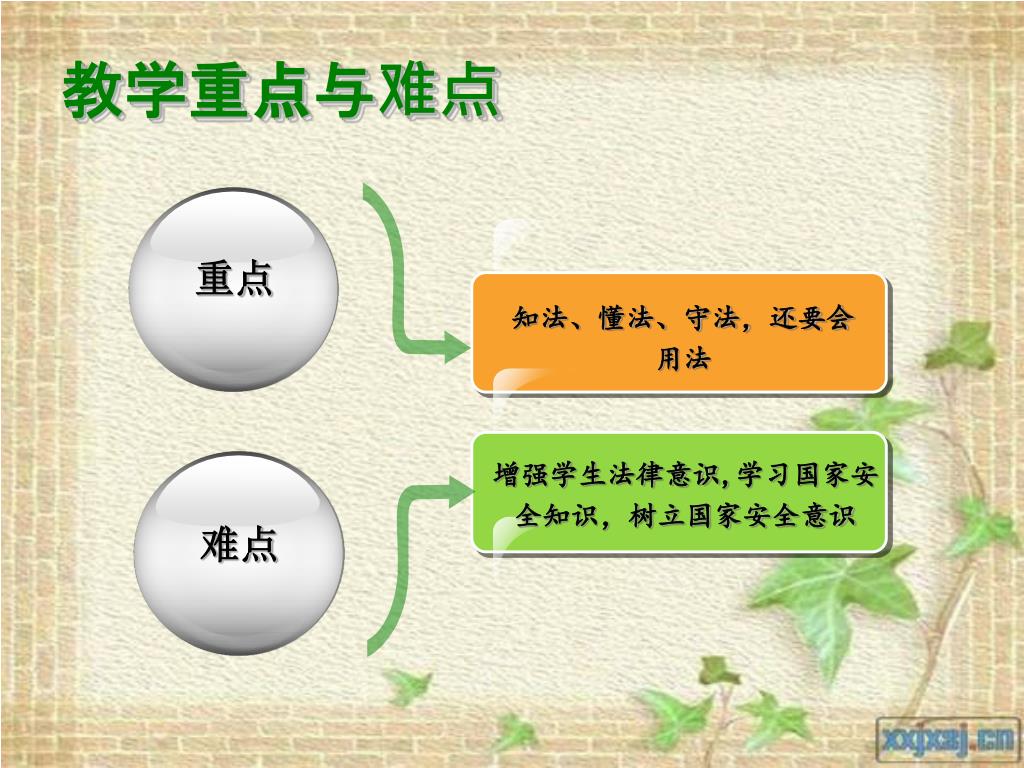 教学重点与难点

重点

知法、懂法、守法，还要会用法

难点

增强学生法律意识,学习国家安全知识，树立国家安全意识

xxjxsj.cn